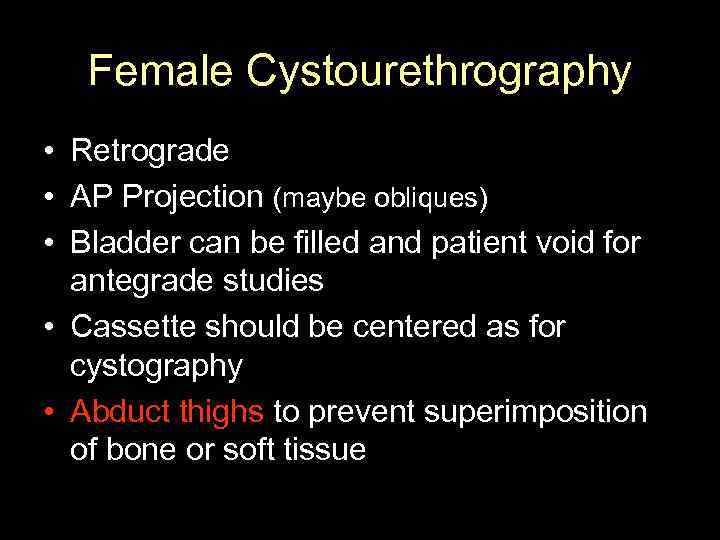 Female Cystourethrography

• Retrograde
• AP Projection (maybe obliques)
• Bladder can be filled and patient void for antegrade studies
• Cassette should be centered as for cystography
• Abduct thighs to prevent superimposition of bone or soft tissue